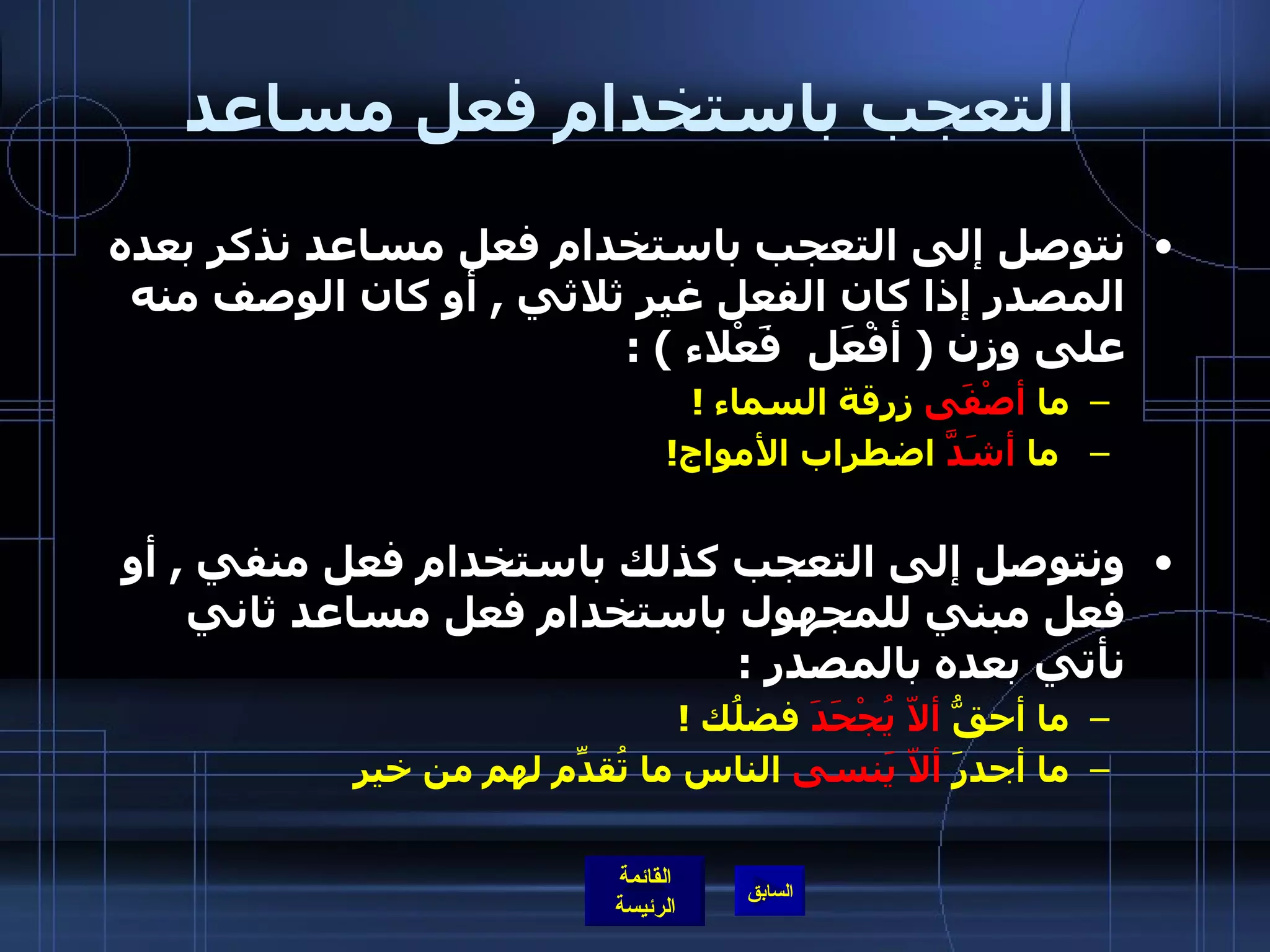 التعجب باستخدام فعل مساعد

• نتوصل إلى التعجب باستخدام فعل مساعد نذكر بعده المصدر إذا كان الفعل غير ثلاثي , أو كان الوصف منه على وزن ( أفْعَل فَعْلاء ) :

– ما أصْفَى زرقة السماء !

– ما أشَدَّ اضطراب الأمواج!

• ونتوصل إلى التعجب كذلك باستخدام فعل منفي , أو فعل مبني للمجهول باستخدام فعل مساعد ثاني نأتي بعده بالمصدر :

– ما أحقُّ ألاّ يُجْحَدَ فضلُك !

– ما أجدرَ ألاّ يَنسى الناس ما تُقدِّم لهم من خير

القائمة الرئيسة

السابق